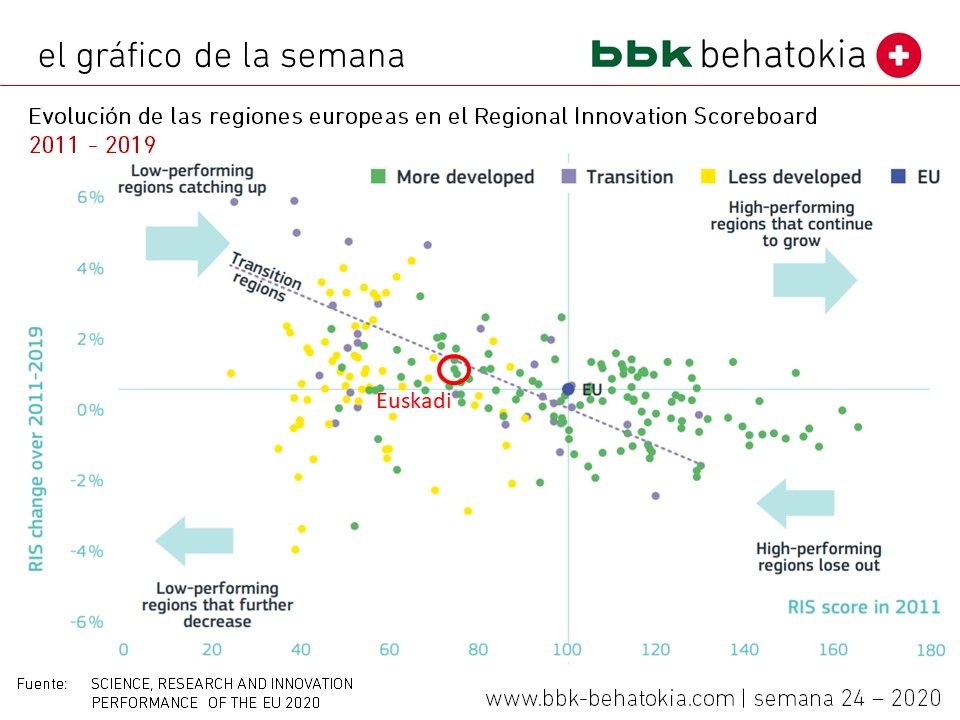 el gráfico de la semana

bbk behatokia

Evolución de las regiones europeas en el Regional Innovation Scoreboard
2011 - 2019

More developed
Transition
Less developed
EU

Low-performing regions catching up

High-performing regions that continue to grow

Transition regions

Euskadi

EU

High-performing regions lose out

Low-performing regions that further decrease

RIS change over 2011-2019

RIS score in 2011

6%
4%
2%
0%
-2%
-4%
-6%

0
20
40
60
80
100
120
140
160
180

Fuente: SCIENCE, RESEARCH AND INNOVATION PERFORMANCE OF THE EU 2020

www.bbk-behatokia.com | semana 24 – 2020